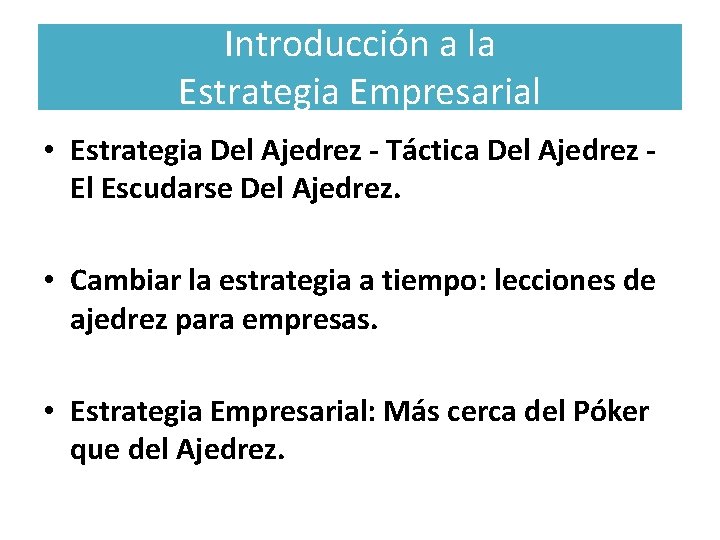 Introducción a la
Estrategia Empresarial

• Estrategia Del Ajedrez - Táctica Del Ajedrez - El Escudarse Del Ajedrez.

• Cambiar la estrategia a tiempo: lecciones de ajedrez para empresas.

• Estrategia Empresarial: Más cerca del Póker que del Ajedrez.